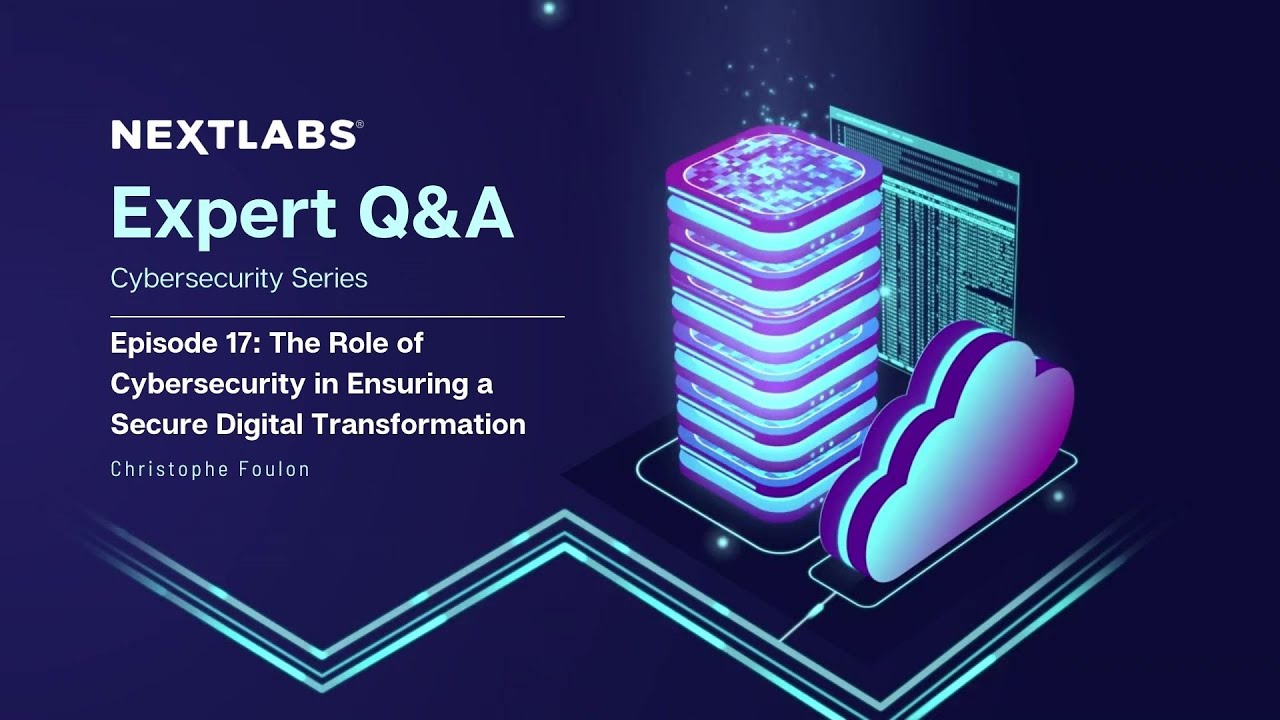 NEXTLABS®
Expert Q&A
Cybersecurity Series

Episode 17: The Role of Cybersecurity in Ensuring a Secure Digital Transformation

Christophe Foulon